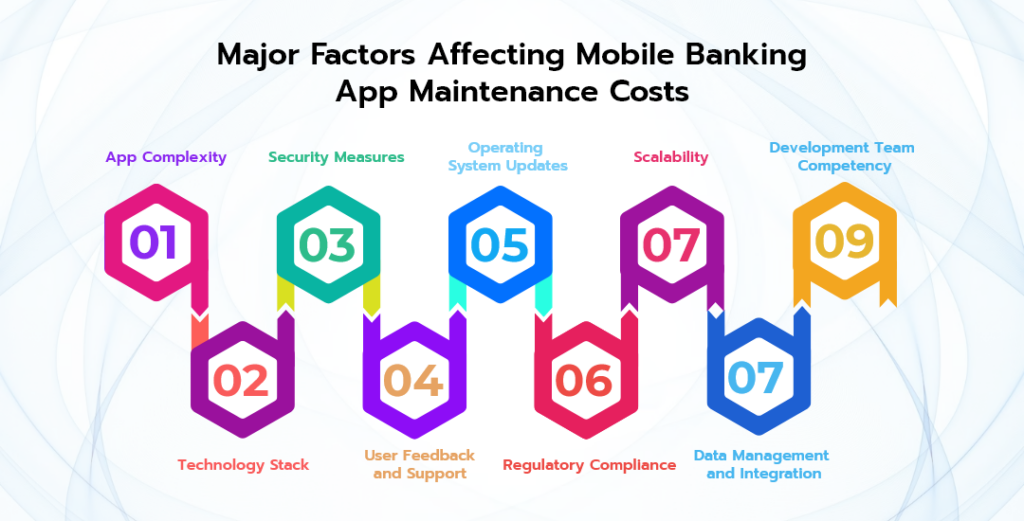 Major Factors Affecting Mobile Banking App Maintenance Costs

App Complexity

01

02

Technology Stack

Security Measures

03

04

User Feedback and Support

Operating System Updates

05

06

Regulatory Compliance

Scalability

07

07

Data Management and Integration

Development Team Competency

09